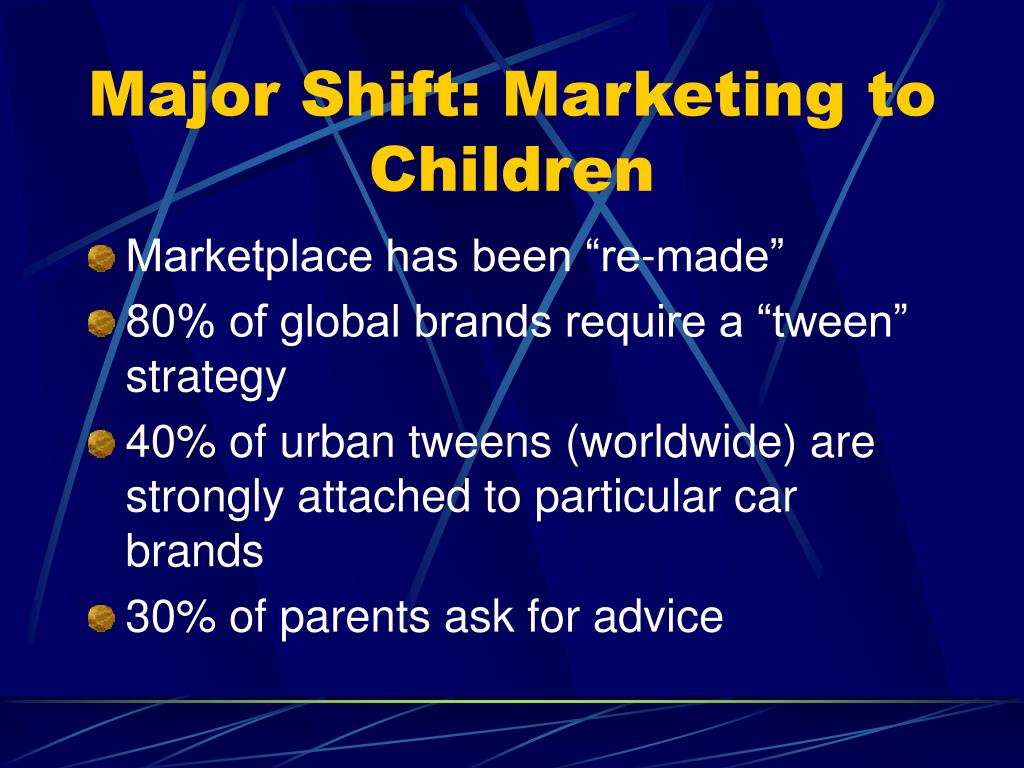 Major Shift: Marketing to Children

Marketplace has been “re-made”

80% of global brands require a “tween” strategy

40% of urban tweens (worldwide) are strongly attached to particular car brands

30% of parents ask for advice